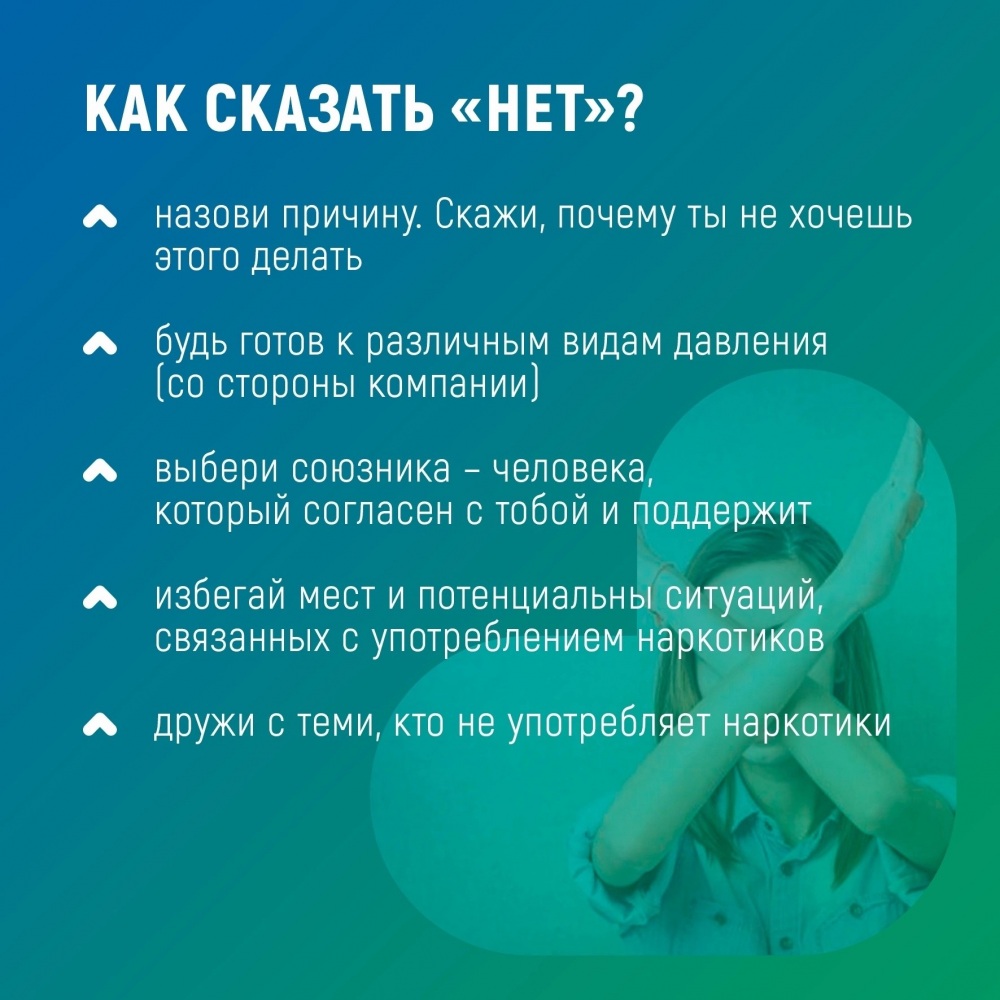 КАК СКАЗАТЬ «НЕТ»?

назови причину. Скажи, почему ты не хочешь этого делать

будь готов к различным видам давления (со стороны компании)

выбери союзника – человека, который согласен с тобой и поддержит

избегай мест и потенциальны ситуаций, связанных с употреблением наркотиков

дружи с теми, кто не употребляет наркотики